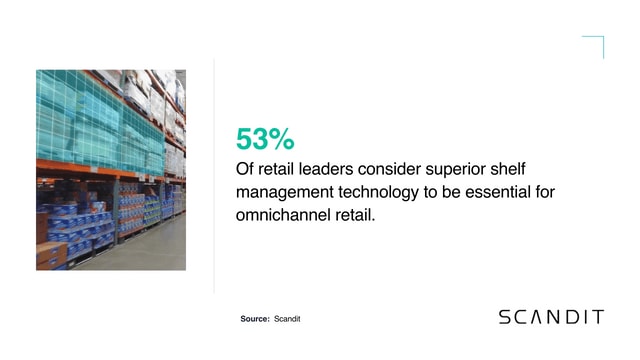 53%

Of retail leaders consider superior shelf management technology to be essential for omnichannel retail.

Source: Scandit

SCANDIT